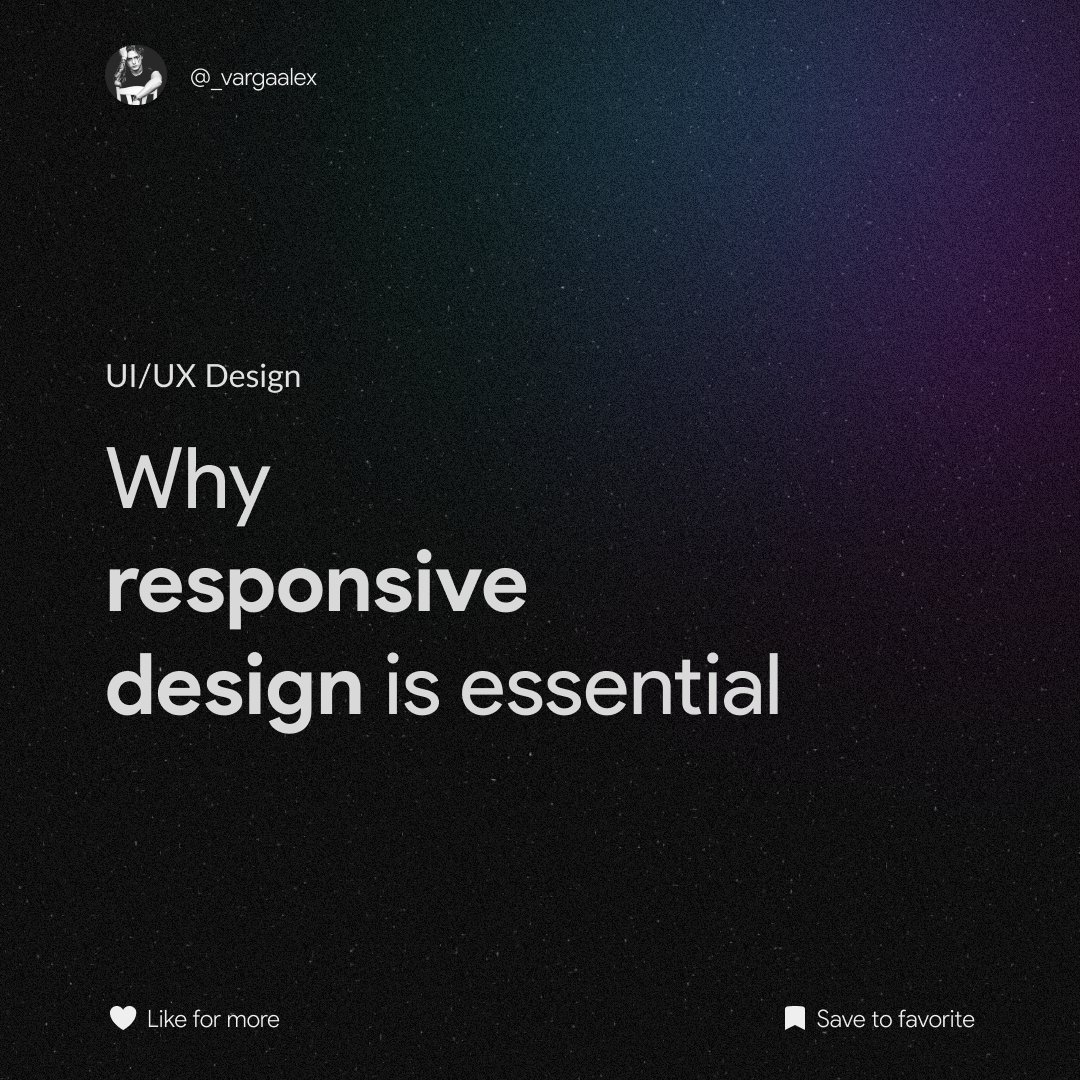 @_vargaalex

UI/UX Design

Why responsive design is essential

Like for more

Save to favorite